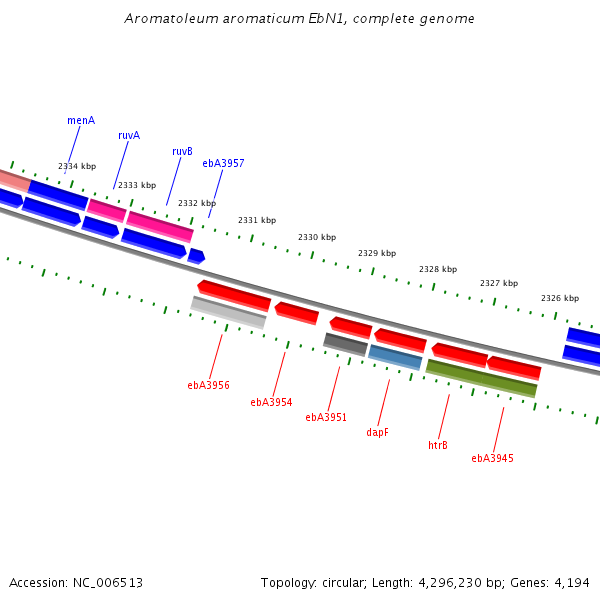 Aromatoleum aromaticum EbN1, complete genome

menA

ruvA

ruvB

ebA3957

2334 kbp

2333 kbp

2332 kbp

2331 kbp

2330 kbp

2329 kbp

2328 kbp

2327 kbp

2326 kbp

ebA3956

ebA3954

ebA3951

dapF

htrB

ebA3945

Accession: NC_006513

Topology: circular; Length: 4,296,230 bp; Genes: 4,194